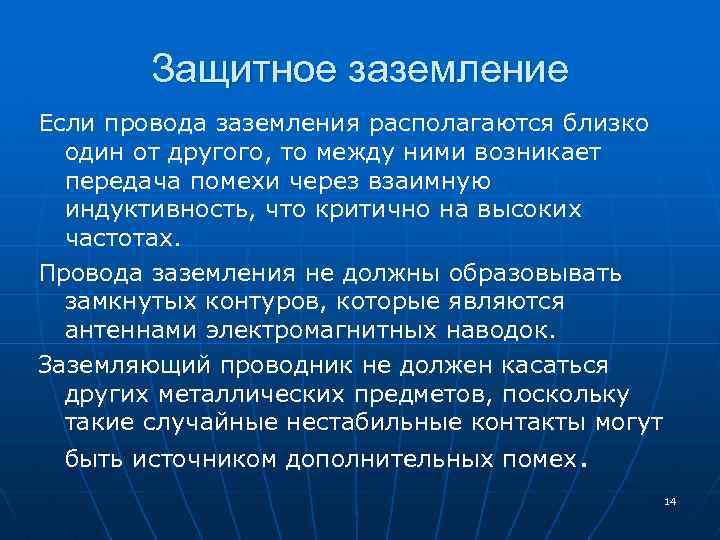 Защитное заземление

Если провода заземления располагаются близко один от другого, то между ними возникает передача помехи через взаимную индуктивность, что критично на высоких частотах.

Провода заземления не должны образовывать замкнутых контуров, которые являются антеннами электромагнитных наводок.

Заземляющий проводник не должен касаться других металлических предметов, поскольку такие случайные нестабильные контакты могут быть источником дополнительных помех.

14